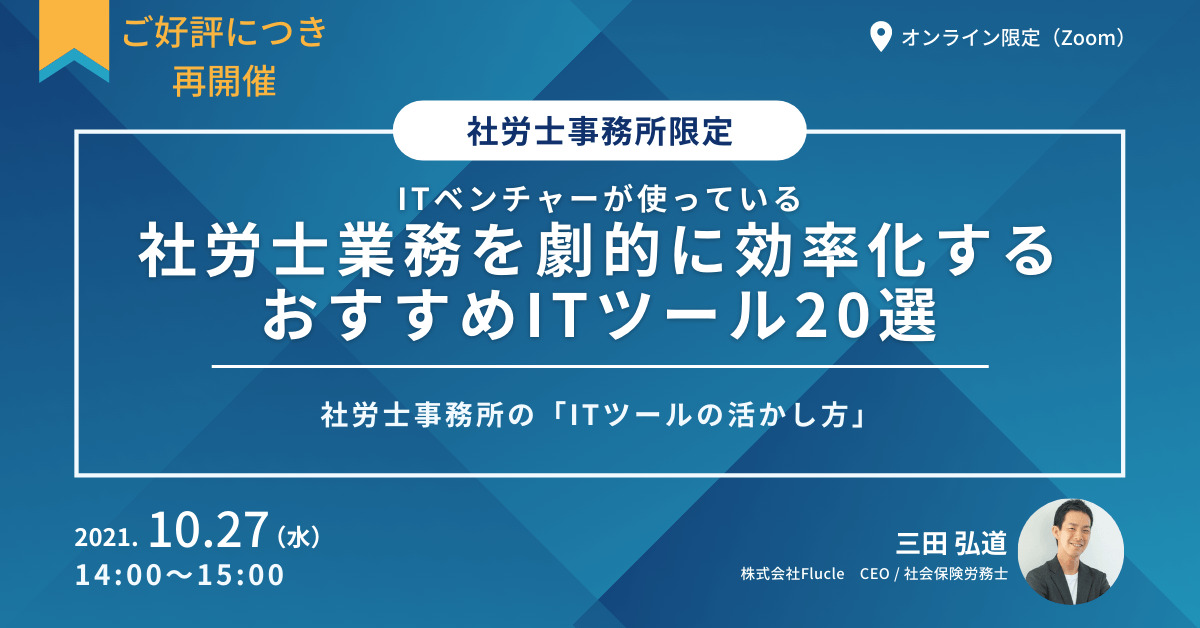 ご好評につき
再開催

オンライン限定（Zoom）

社労士事務所限定

ITベンチャーが使っている
社労士業務を劇的に効率化する
おすすめITツール20選

社労士事務所の「ITツールの活かし方」

2021. 10.27（水）
14:00〜15:00

三田 弘道
株式会社Flucle CEO / 社会保険労務士